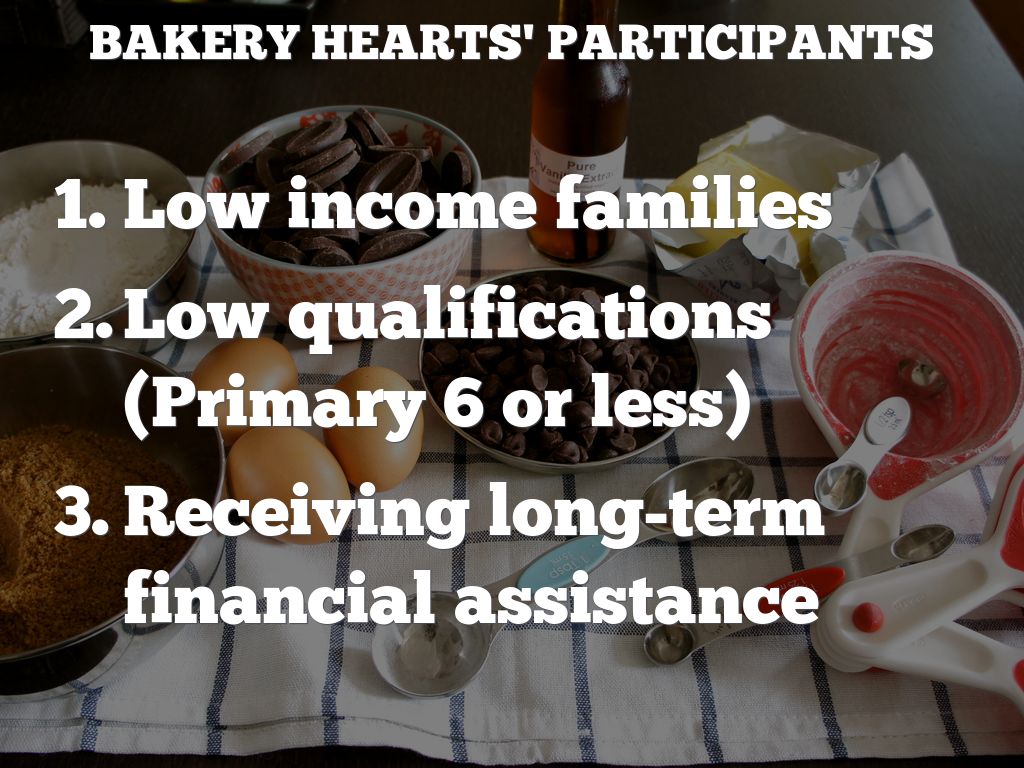 BAKERY HEARTS' PARTICIPANTS

1. Low income families
2. Low qualifications (Primary 6 or less)
3. Receiving long-term financial assistance

Pure Vanilla Extract